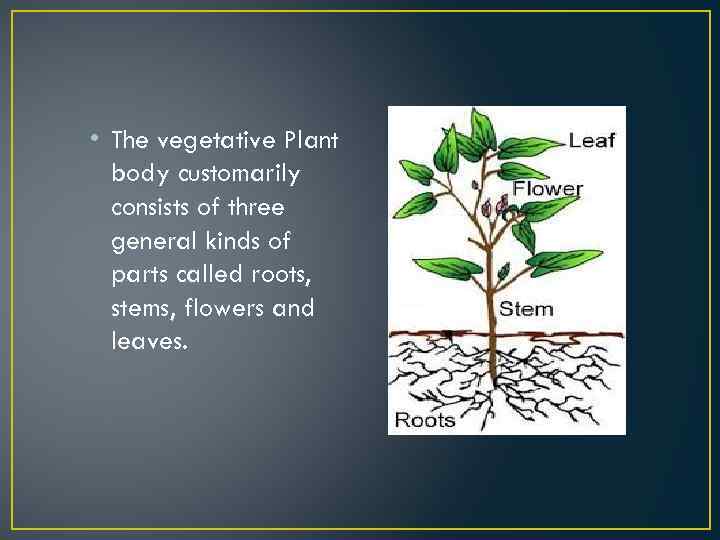 • The vegetative Plant body customarily consists of three general kinds of parts called roots, stems, flowers and leaves.

Leaf
Flower
Stem
Roots